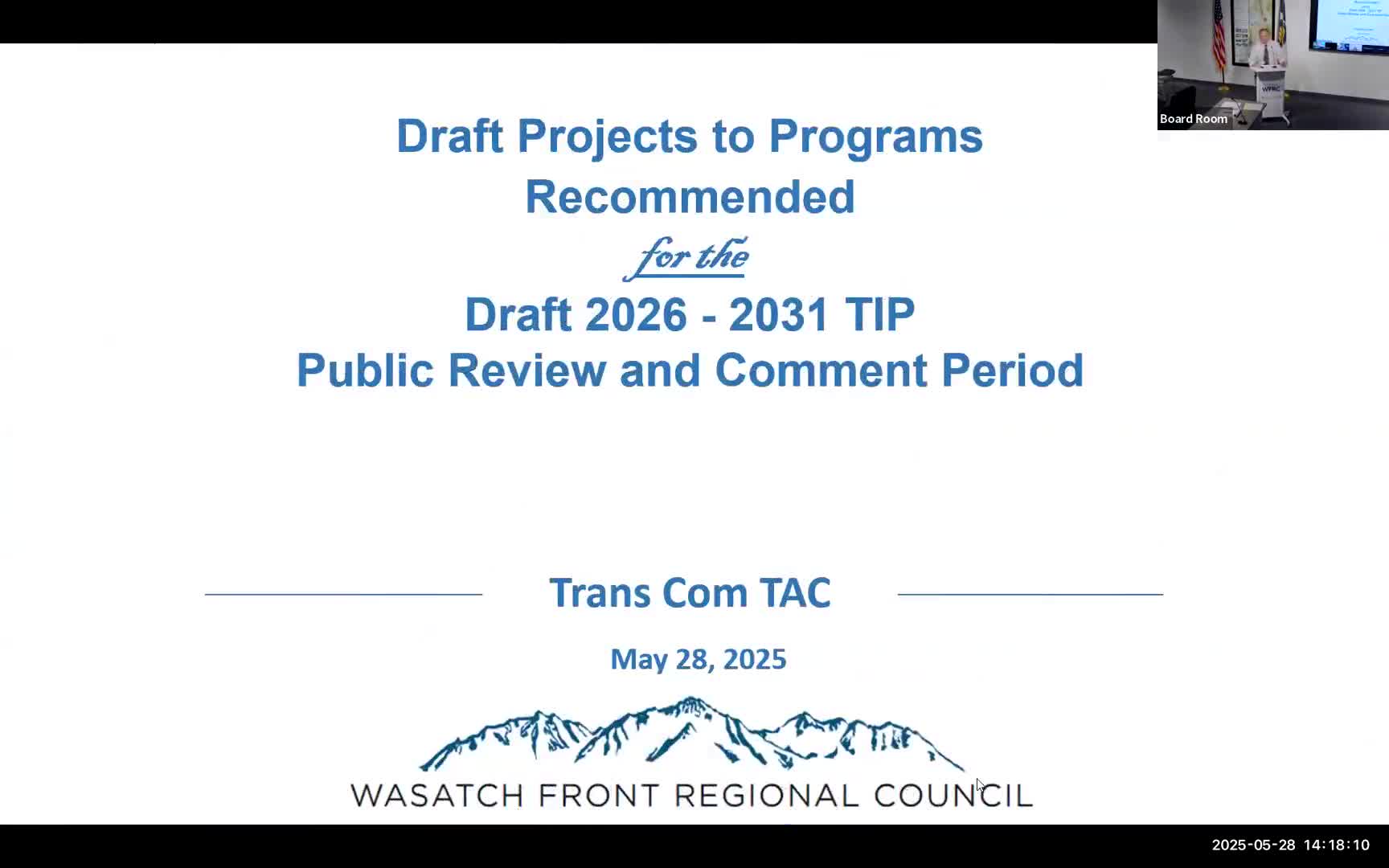 Board Room

Draft Projects to Programs Recommended

for the

Draft 2026 - 2031 TIP
Public Review and Comment Period

Trans Com TAC

May 28, 2025

WASATCH FRONT REGIONAL COUNCIL

2025-05-28 14:18:10